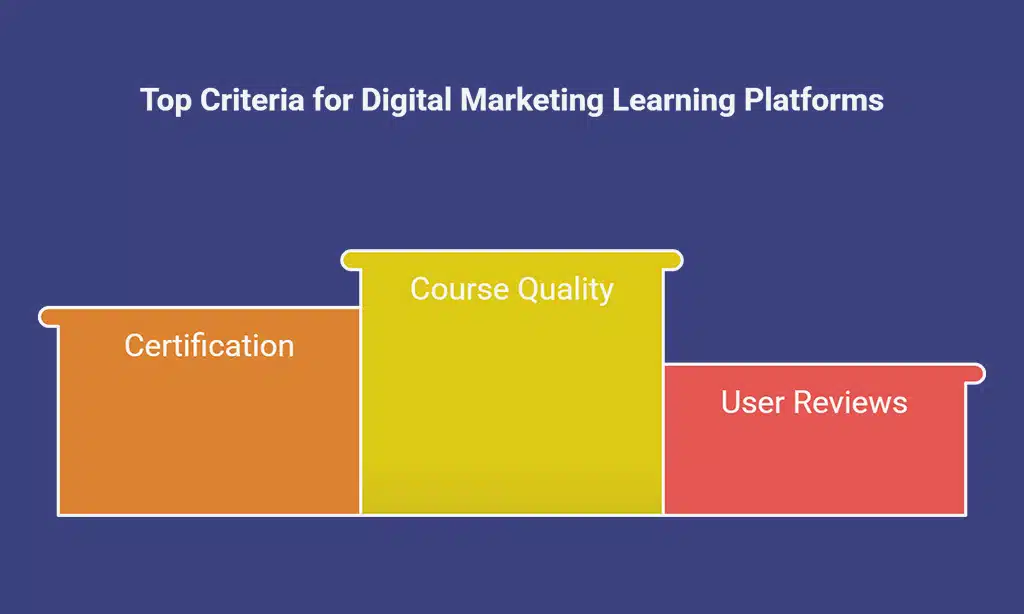 Top Criteria for Digital Marketing Learning Platforms

Certification

Course Quality

User Reviews